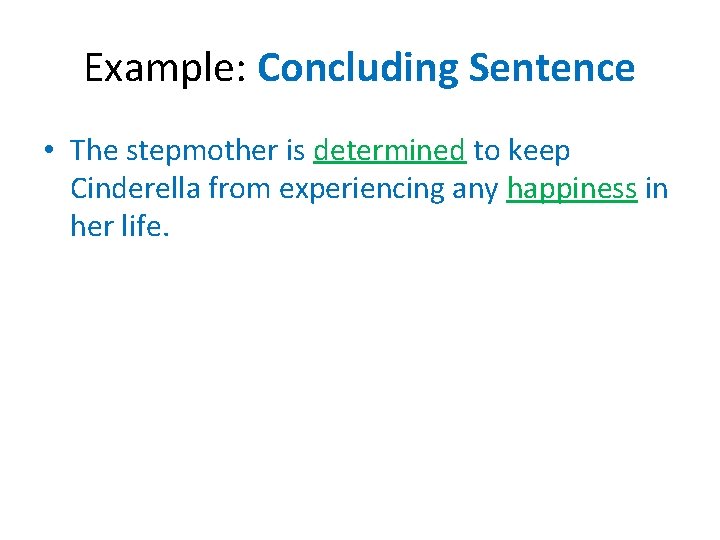 Example: Concluding Sentence

• The stepmother is determined to keep Cinderella from experiencing any happiness in her life.